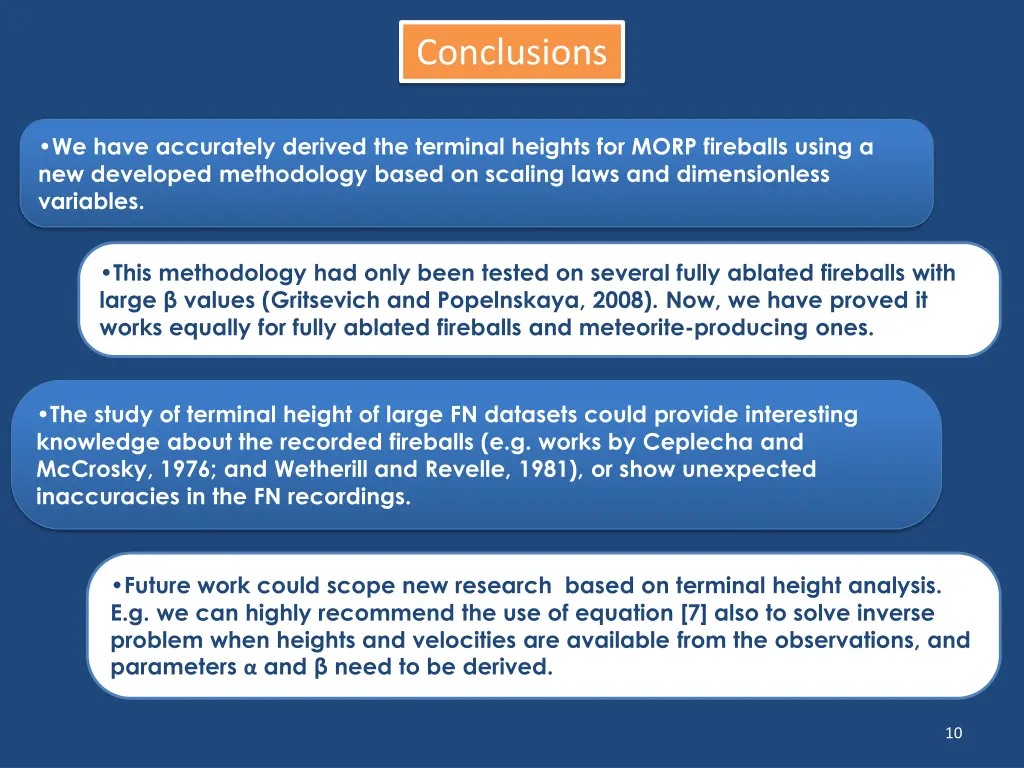 Conclusions

•We have accurately derived the terminal heights for MORP fireballs using a new developed methodology based on scaling laws and dimensionless variables.

•This methodology had only been tested on several fully ablated fireballs with large β values (Gritsevich and Popelnskaya, 2008). Now, we have proved it works equally for fully ablated fireballs and meteorite-producing ones.

•The study of terminal height of large FN datasets could provide interesting knowledge about the recorded fireballs (e.g. works by Ceplecha and McCrosky, 1976; and Wetherill and Revelle, 1981), or show unexpected inaccuracies in the FN recordings.

•Future work could scope new research based on terminal height analysis. E.g. we can highly recommend the use of equation [7] also to solve inverse problem when heights and velocities are available from the observations, and parameters α and β need to be derived.

10